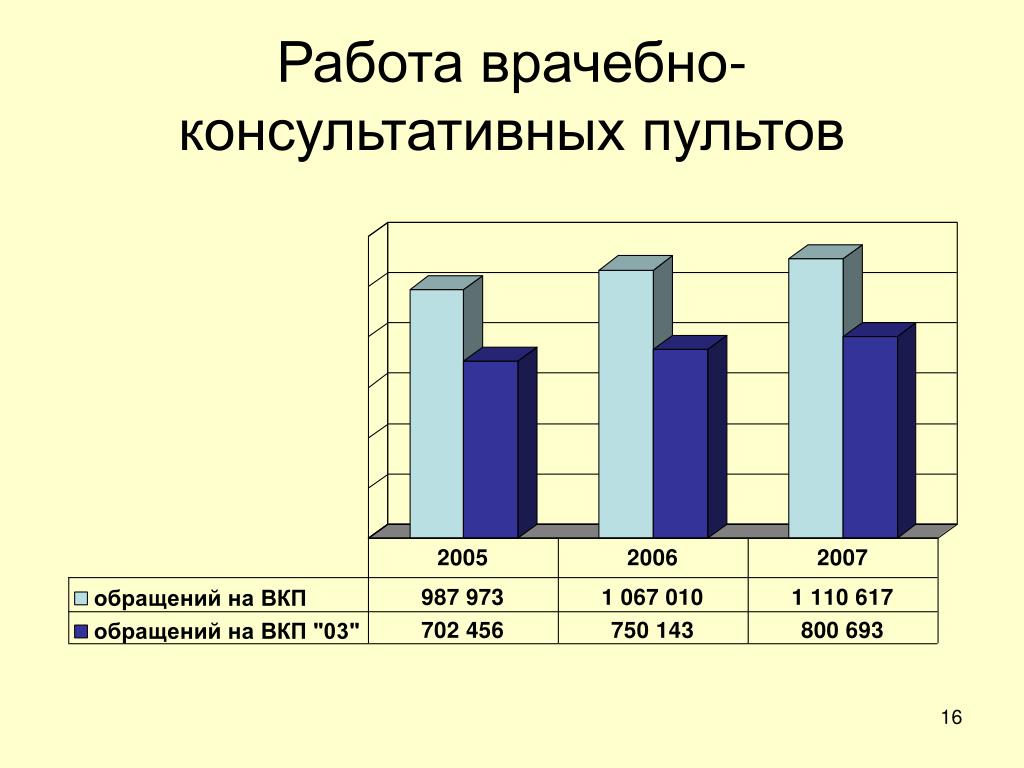 Работа врачебно-консультативных пультов

| | 2005 | 2006 | 2007 |
|---|---|---|---|
| обращений на ВКП | 987 973 | 1 067 010 | 1 110 617 |
| обращений на ВКП "03" | 702 456 | 750 143 | 800 693 |

16